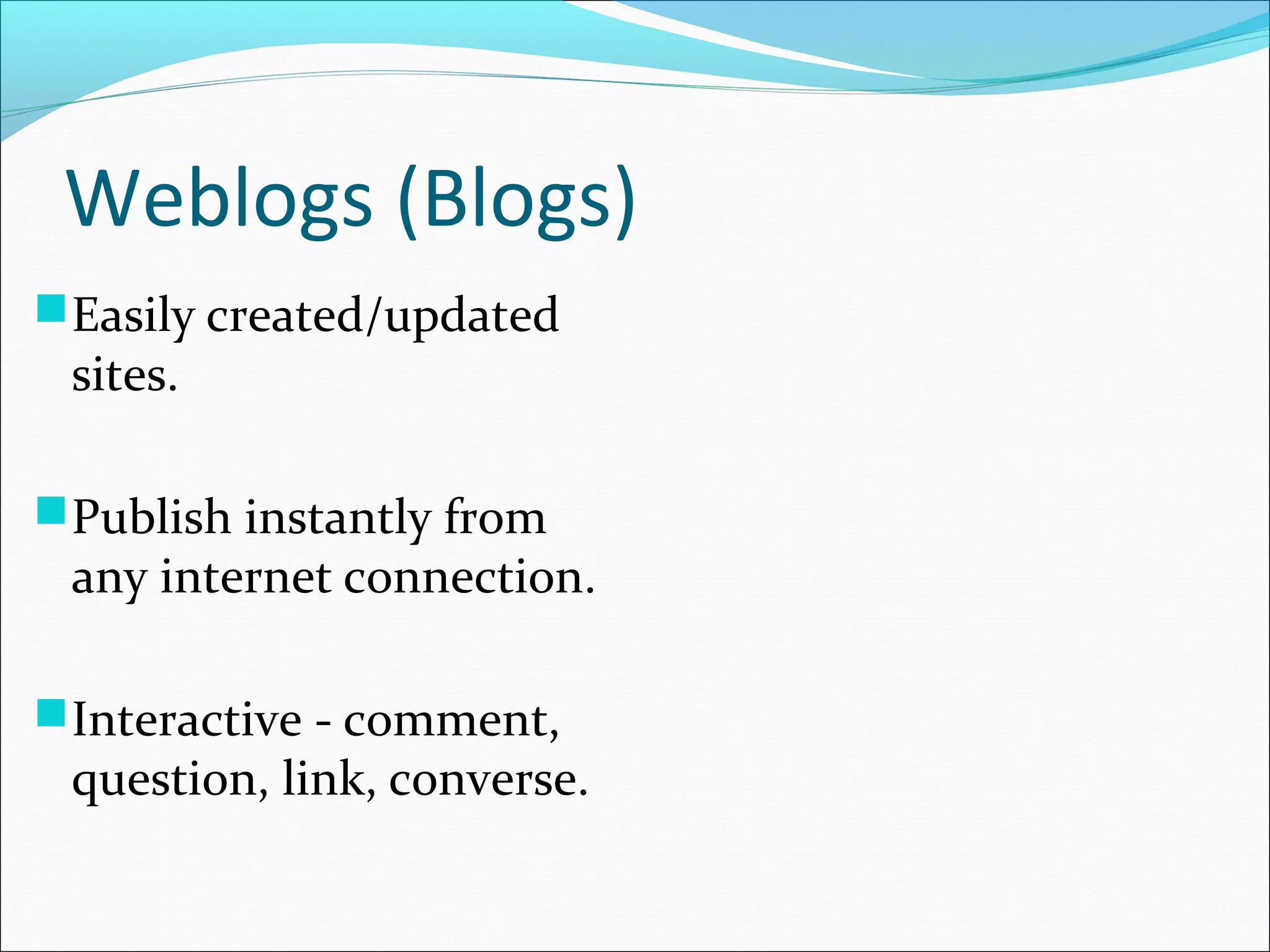 Weblogs (Blogs)

Easily created/updated sites.

Publish instantly from any internet connection.

Interactive - comment, question, link, converse.